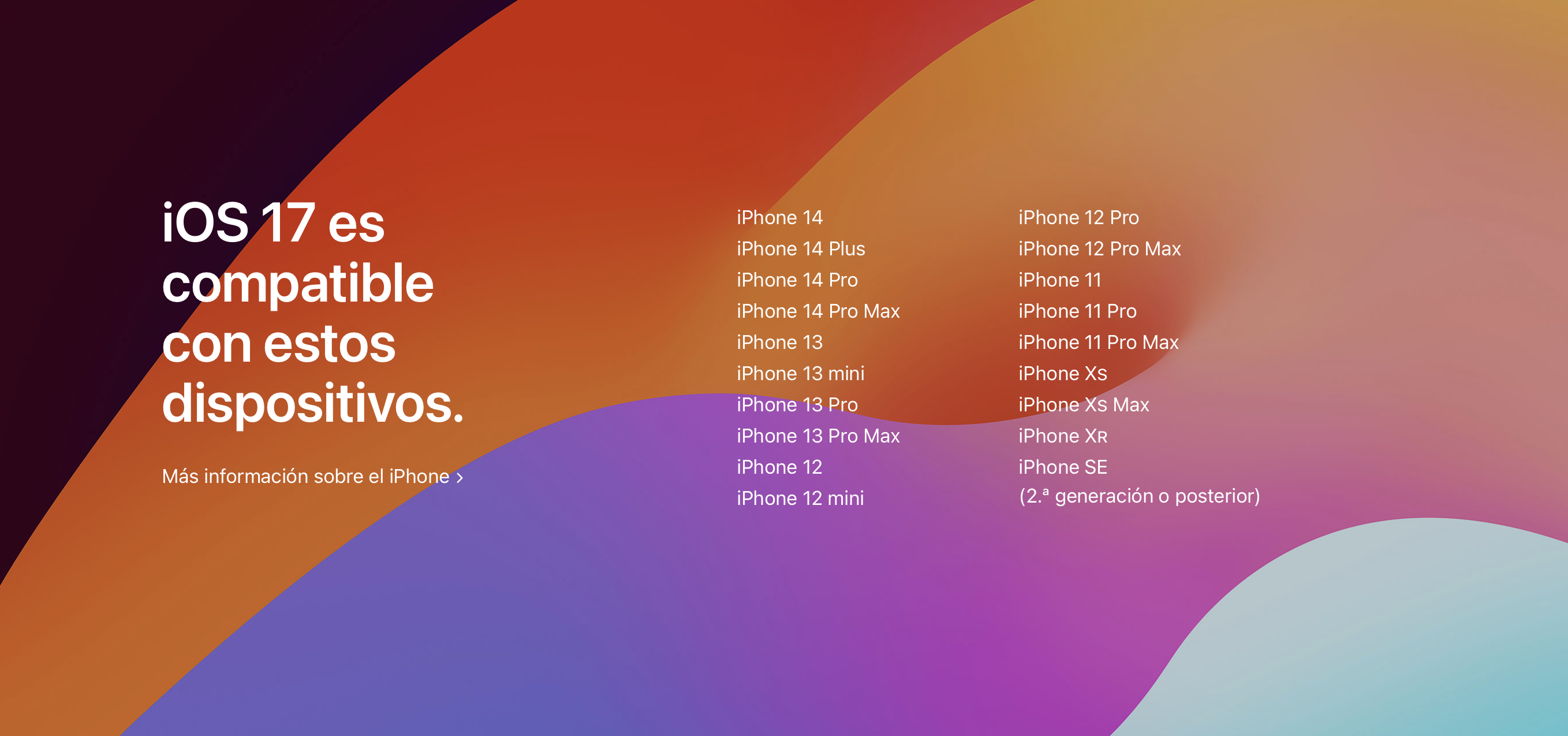 iOS 17 es compatible con estos dispositivos.

Más información sobre el iPhone >

iPhone 14
iPhone 14 Plus
iPhone 14 Pro
iPhone 14 Pro Max
iPhone 13
iPhone 13 mini
iPhone 13 Pro
iPhone 13 Pro Max
iPhone 12
iPhone 12 mini

iPhone 12 Pro
iPhone 12 Pro Max
iPhone 11
iPhone 11 Pro
iPhone 11 Pro Max
iPhone Xs
iPhone Xs Max
iPhone XR
iPhone SE
(2.ª generación o posterior)